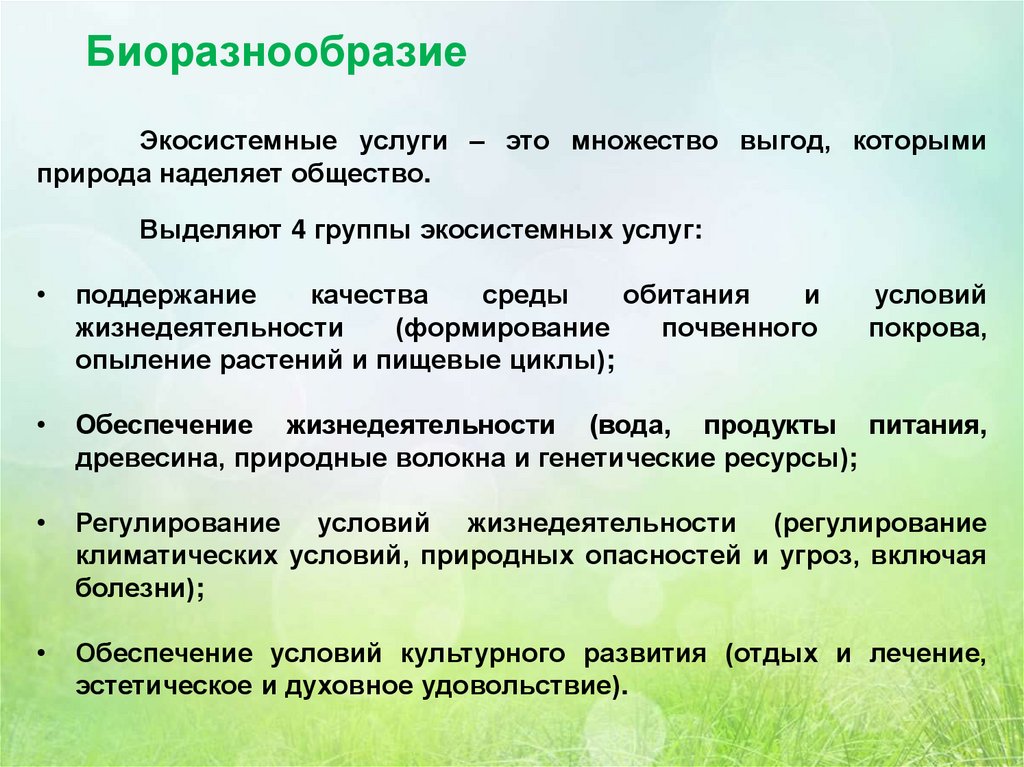 Биоразнообразие

Экосистемные услуги – это множество выгод, которыми природа наделяет общество.

Выделяют 4 группы экосистемных услуг:

• поддержание качества среды обитания и условий жизнедеятельности (формирование почвенного покрова, опыление растений и пищевые циклы);

• Обеспечение жизнедеятельности (вода, продукты питания, древесина, природные волокна и генетические ресурсы);

• Регулирование условий жизнедеятельности (регулирование климатических условий, природных опасностей и угроз, включая болезни);

• Обеспечение условий культурного развития (отдых и лечение, эстетическое и духовное удовольствие).